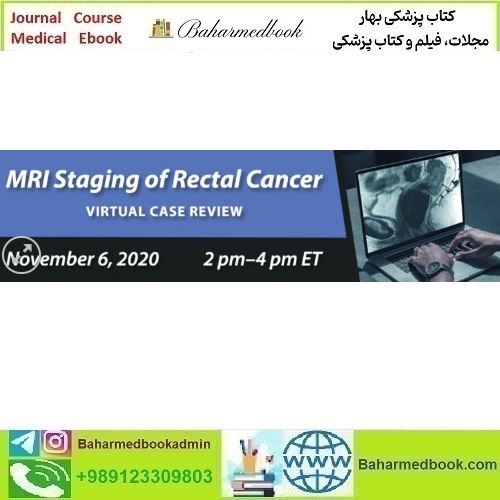 Journal Course
Medical Ebook

Baharmedbook

کتاب پزشکی بهار
مجلات، فیلم و کتاب پزشکی

MRI Staging of Rectal Cancer
VIRTUAL CASE REVIEW

November 6, 2020 2 pm–4 pm ET

Baharmedbookadmin
+989123309803

WWW

Baharmedbook.com